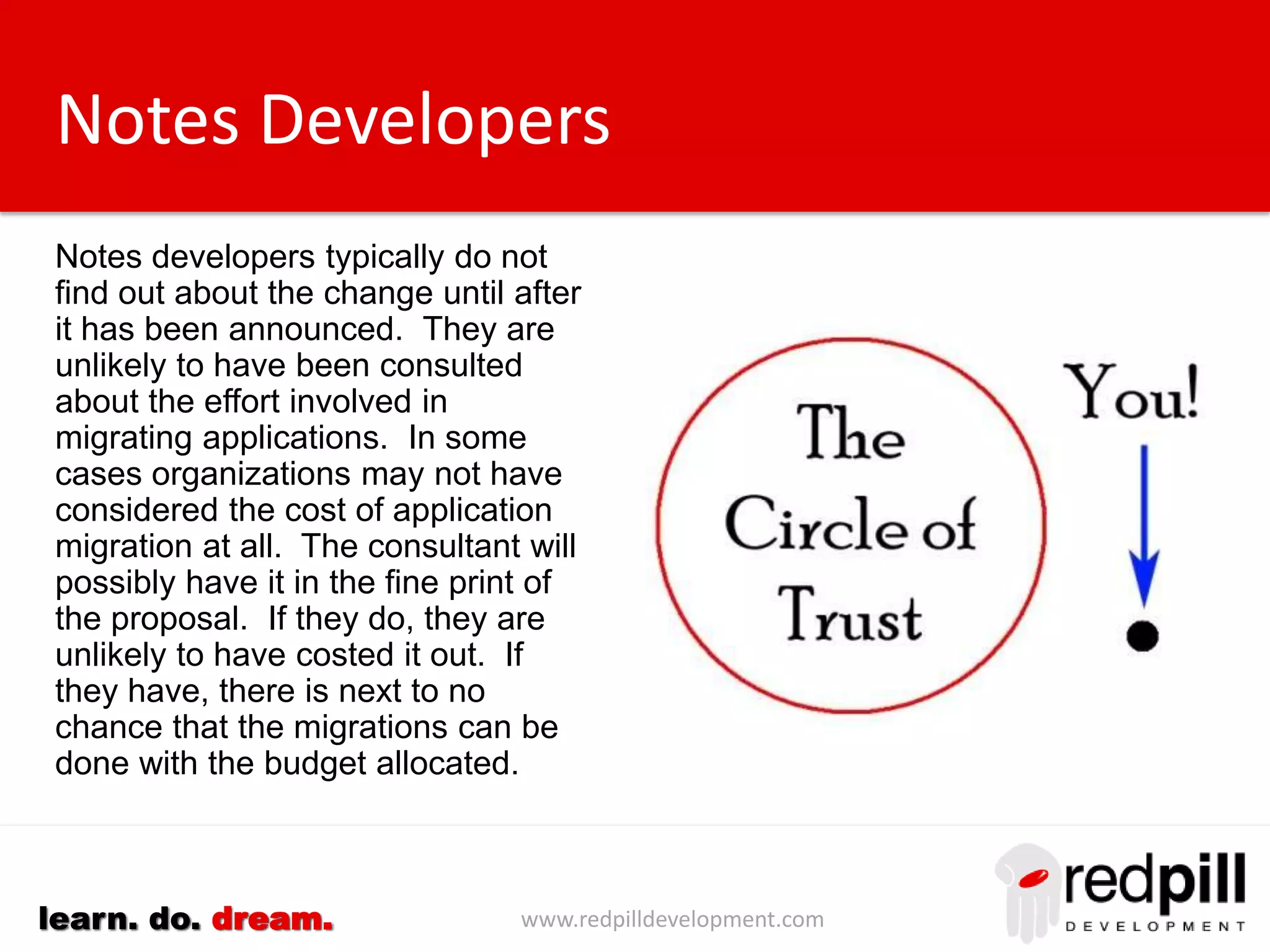 Notes Developers

Notes developers typically do not find out about the change until after it has been announced. They are unlikely to have been consulted about the effort involved in migrating applications. In some cases organizations may not have considered the cost of application migration at all. The consultant will possibly have it in the fine print of the proposal. If they do, they are unlikely to have costed it out. If they have, there is next to no chance that the migrations can be done with the budget allocated.

The Circle of Trust

You!

learn. do. dream.

www.redpilldevelopment.com

redpill DEVELOPMENT